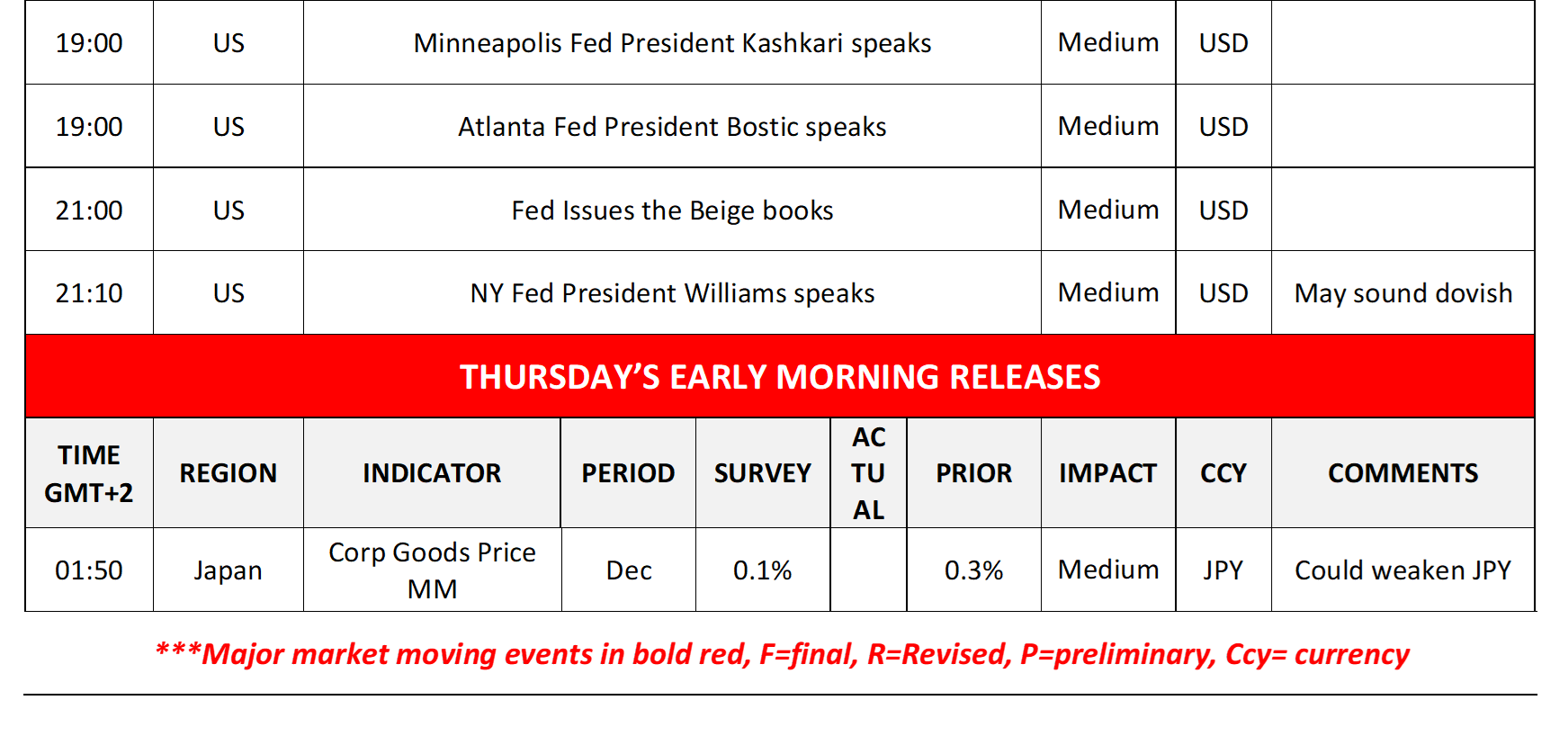 | 19:00 | US | Minneapolis Fed President Kashkari speaks | Medium | USD | |
|---|---|---|---|---|---|
| 19:00 | US | Atlanta Fed President Bostic speaks | Medium | USD | |
| 21:00 | US | Fed Issues the Beige books | Medium | USD | |
| 21:10 | US | NY Fed President Williams speaks | Medium | USD | May sound dovish |

THURSDAY'S EARLY MORNING RELEASES

| TIME GMT+2 | REGION | INDICATOR | PERIOD | SURVEY | ACTUAL | PRIOR | IMPACT | CCY | COMMENTS |
|---|---|---|---|---|---|---|---|---|---|
| 01:50 | Japan | Corp Goods Price MM | Dec | 0.1% | | 0.3% | Medium | JPY | Could weaken JPY |

***Major market moving events in bold red, F=final, R=Revised, P=preliminary, Ccy= currency